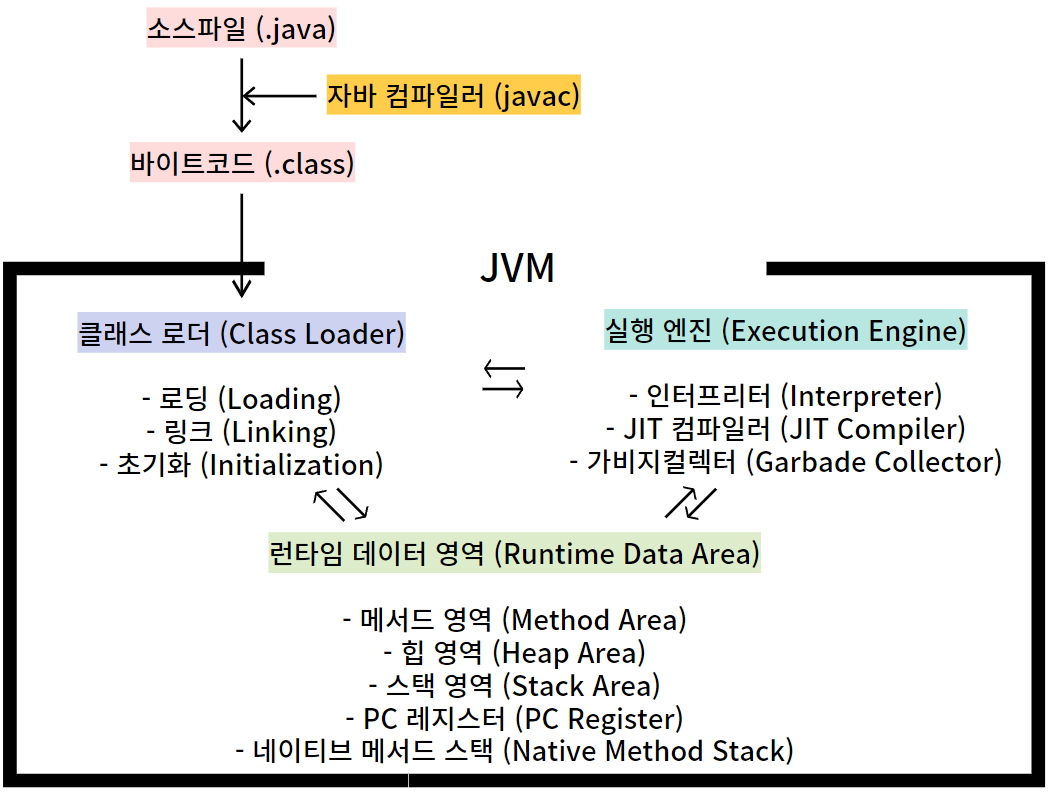 소스파일 (.java)

자바 컴파일러 (javac)

바이트코드 (.class)

JVM

클래스 로더 (Class Loader)

- 로딩 (Loading)
- 링크 (Linking)
- 초기화 (Initialization)

실행 엔진 (Execution Engine)

- 인터프리터 (Interpreter)
- JIT 컴파일러 (JIT Compiler)
- 가비지컬렉터 (Garbade Collector)

런타임 데이터 영역 (Runtime Data Area)

- 메서드 영역 (Method Area)
- 힙 영역 (Heap Area)
- 스택 영역 (Stack Area)
- PC 레지스터 (PC Register)
- 네이티브 메서드 스택 (Native Method Stack)